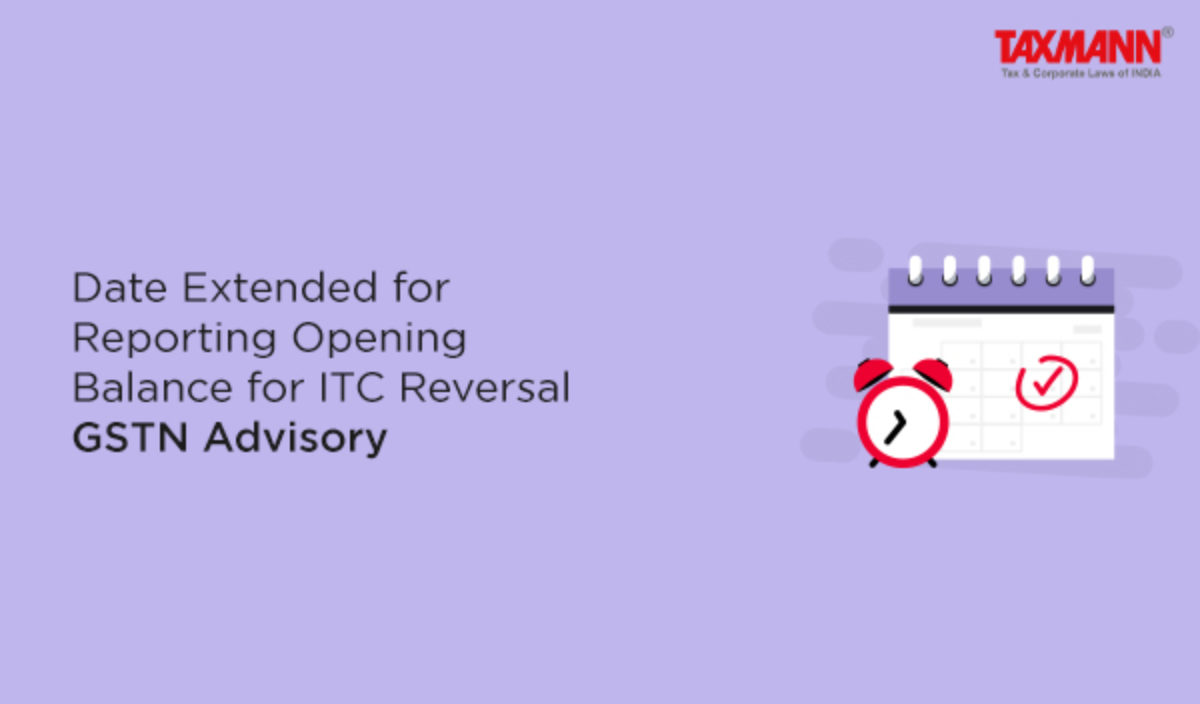 TAXMANN®
Tax & Corporate Laws of INDIA

Date Extended for Reporting Opening Balance for ITC Reversal
GSTN Advisory